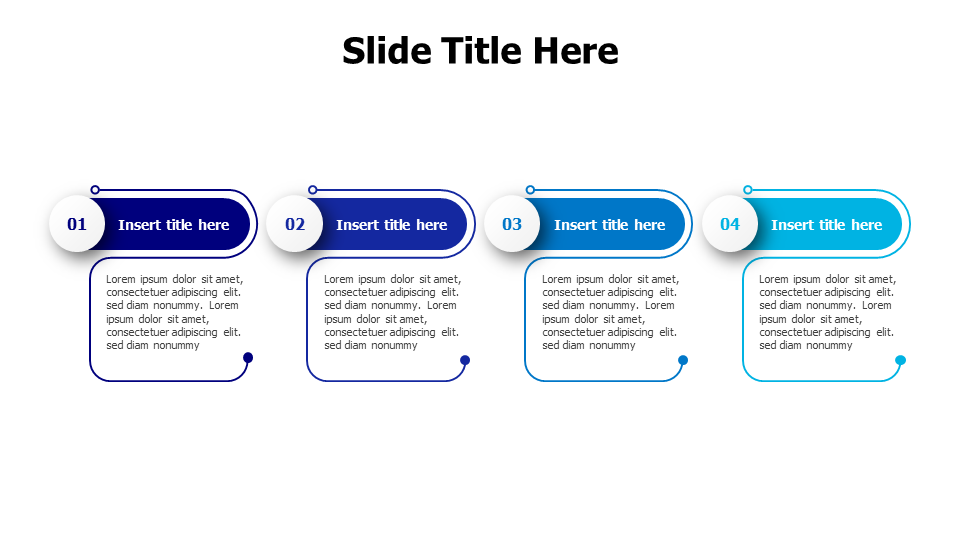 Slide Title Here

01 Insert title here

Lorem ipsum dolor sit amet, consectetuer adipiscing elit. sed diam nonummy. Lorem ipsum dolor sit amet, consectetuer adipiscing elit. sed diam nonummy

02 Insert title here

Lorem ipsum dolor sit amet, consectetuer adipiscing elit. sed diam nonummy. Lorem ipsum dolor sit amet, consectetuer adipiscing elit. sed diam nonummy

03 Insert title here

Lorem ipsum dolor sit amet, consectetuer adipiscing elit. sed diam nonummy. Lorem ipsum dolor sit amet, consectetuer adipiscing elit. sed diam nonummy

04 Insert title here

Lorem ipsum dolor sit amet, consectetuer adipiscing elit. sed diam nonummy. Lorem ipsum dolor sit amet, consectetuer adipiscing elit. sed diam nonummy